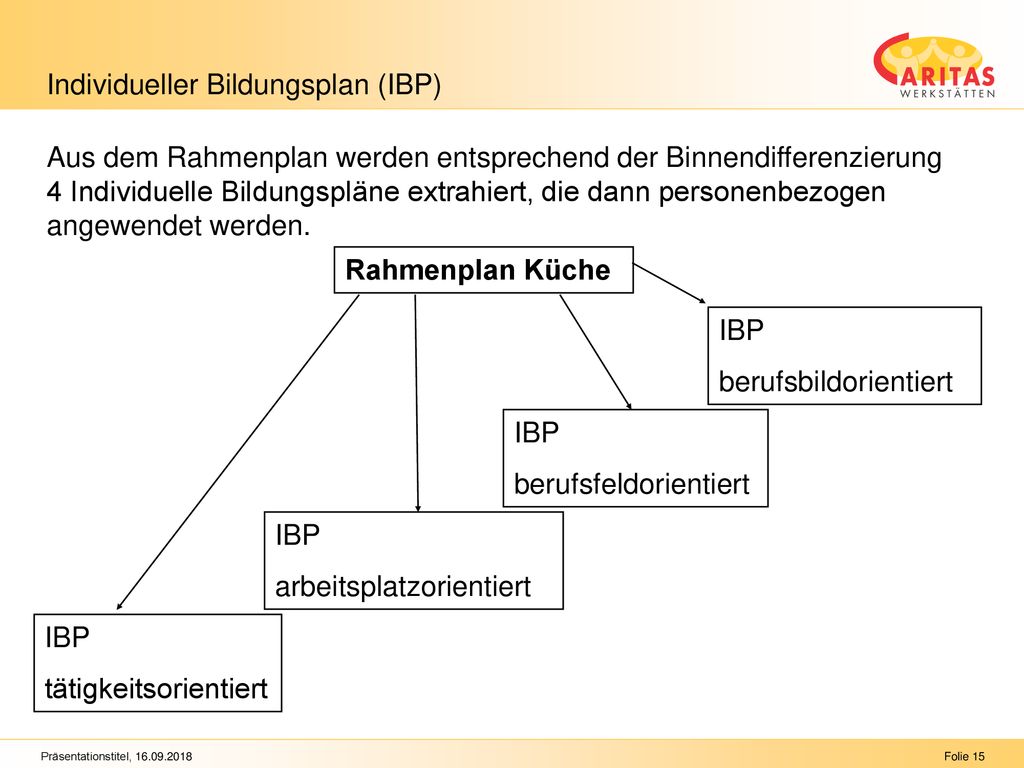 Individueller Bildungsplan (IBP)

CARITAS
WERKSTÄTTEN

Aus dem Rahmenplan werden entsprechend der Binnendifferenzierung 4 Individuelle Bildungspläne extrahiert, die dann personenbezogen angewendet werden.

Rahmenplan Küche

IBP
berufsbildorientiert

IBP
berufsfeldorientiert

IBP
arbeitsplatzorientiert

IBP
tätigkeitsorientiert

Präsentationstitel, 16.09.2018

Folie 15